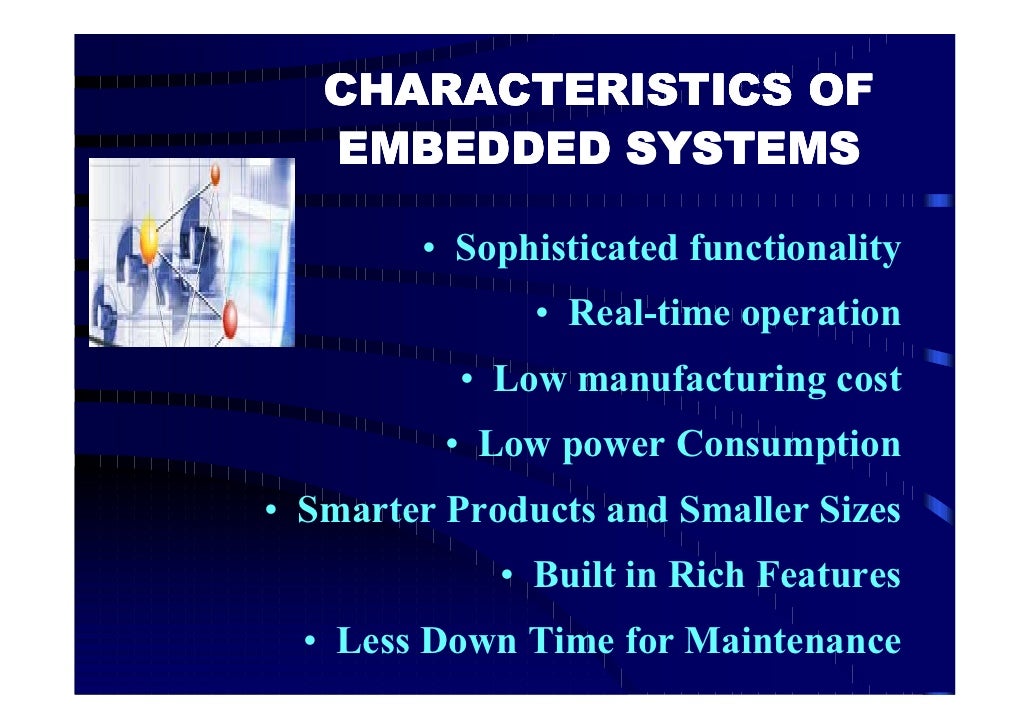 CHARACTERISTICS OF EMBEDDED SYSTEMS

• Sophisticated functionality
• Real-time operation
• Low manufacturing cost
• Low power Consumption
• Smarter Products and Smaller Sizes
• Built in Rich Features
• Less Down Time for Maintenance